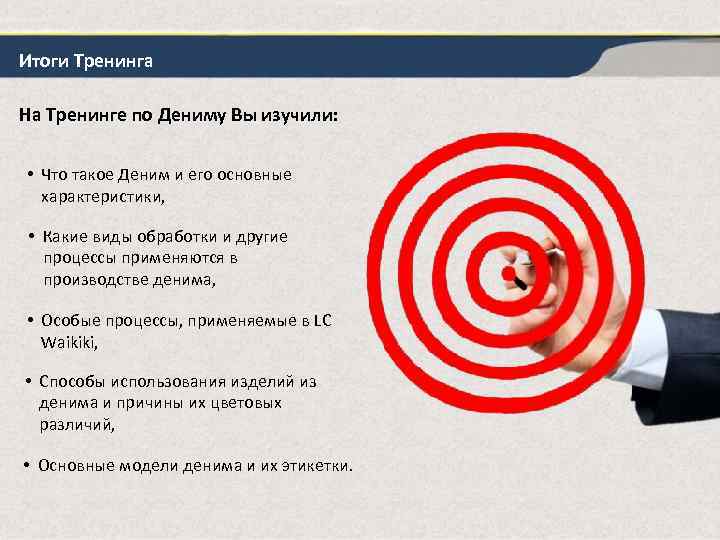 Итоги Тренинга

На Тренинге по Дениму Вы изучили:

• Что такое Деним и его основные характеристики,

• Какие виды обработки и другие процессы применяются в производстве денима,

• Особые процессы, применяемые в LC Waikiki,

• Способы использования изделий из денима и причины их цветовых различий,

• Основные модели денима и их этикетки.